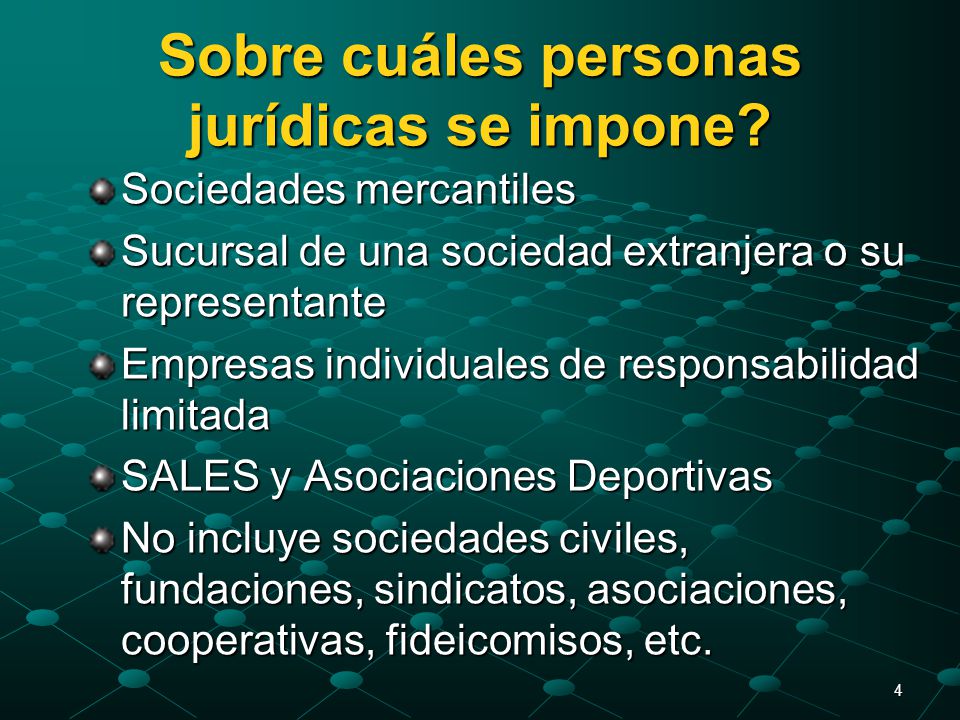 Sobre cuáles personas jurídicas se impone?

Sociedades mercantiles

Sucursal de una sociedad extranjera o su representante

Empresas individuales de responsabilidad limitada

SALES y Asociaciones Deportivas

No incluye sociedades civiles, fundaciones, sindicatos, asociaciones, cooperativas, fideicomisos, etc.

4